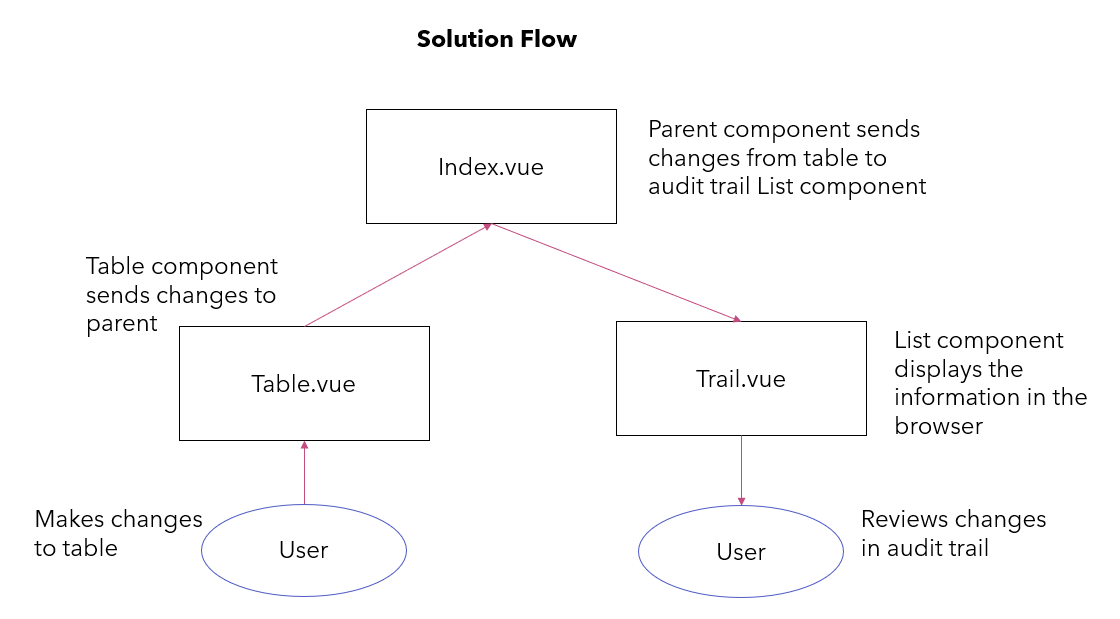 Solution Flow

Index.vue

Parent component sends changes from table to audit trail List component

Table component sends changes to parent

Table.vue

Trail.vue

List component displays the information in the browser

Makes changes to table

User

User

Reviews changes in audit trail